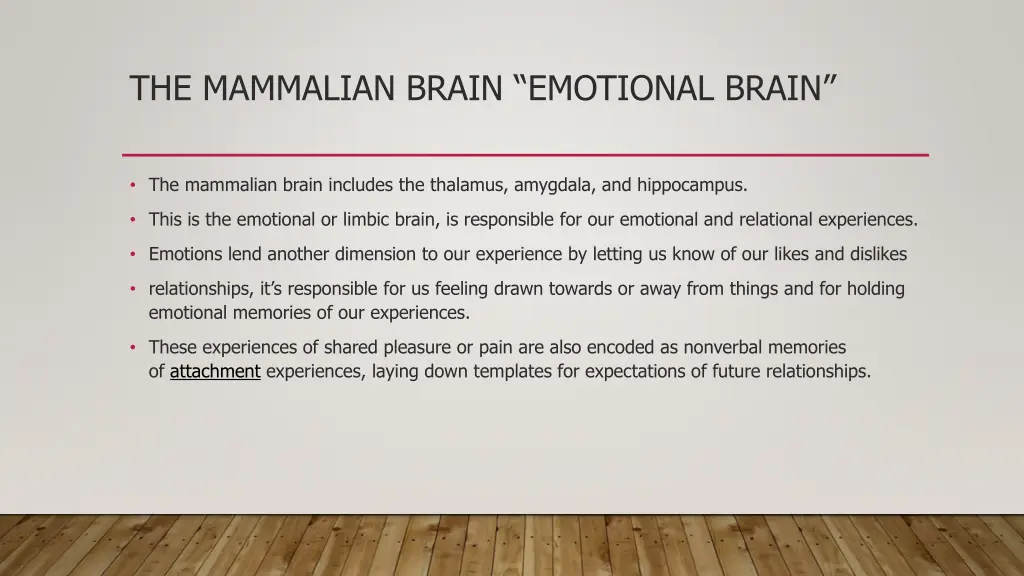 THE MAMMALIAN BRAIN “EMOTIONAL BRAIN”

• The mammalian brain includes the thalamus, amygdala, and hippocampus.

• This is the emotional or limbic brain, is responsible for our emotional and relational experiences.

• Emotions lend another dimension to our experience by letting us know of our likes and dislikes

• relationships, it’s responsible for us feeling drawn towards or away from things and for holding emotional memories of our experiences.

• These experiences of shared pleasure or pain are also encoded as nonverbal memories of attachment experiences, laying down templates for expectations of future relationships.